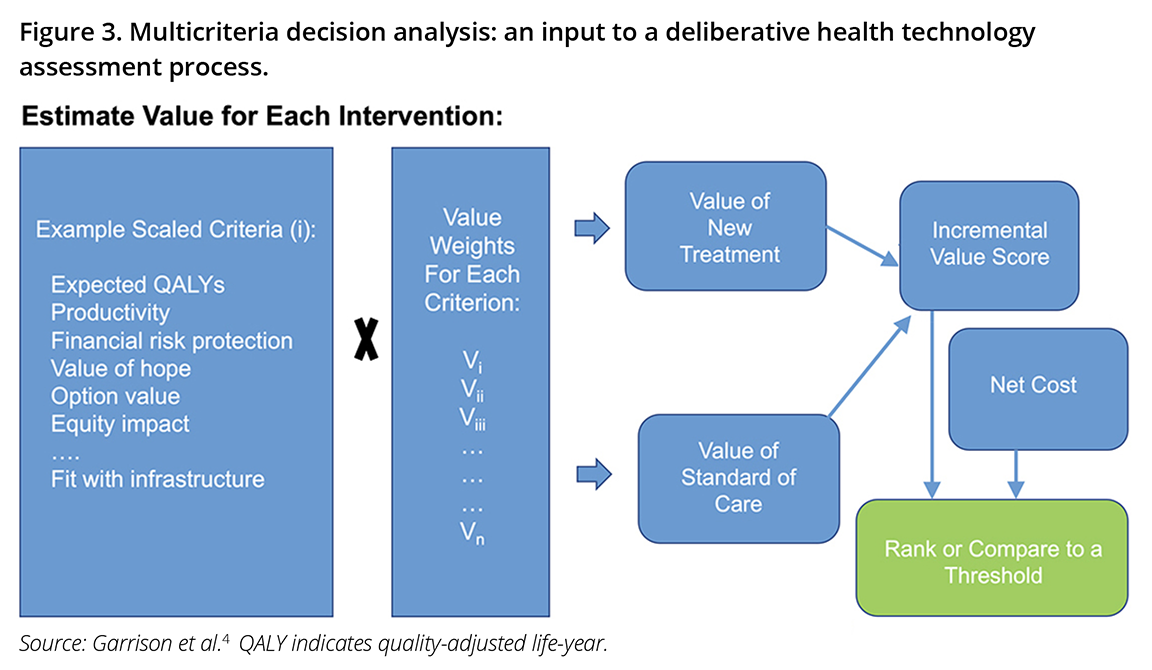 Figure 3. Multicriteria decision analysis: an input to a deliberative health technology assessment process.

Estimate Value for Each Intervention:

Example Scaled Criteria (i):

Expected QALYs
Productivity
Financial risk protection
Value of hope
Option value
Equity impact
….
Fit with infrastructure

X

Value Weights For Each Criterion:

$V_i$
$V_{ii}$
$V_{iii}$
…
…
…
$V_n$

Value of New Treatment

Value of Standard of Care

Incremental Value Score

Net Cost

Rank or Compare to a Threshold

Source: Garrison et al.$^4$ QALY indicates quality-adjusted life-year.